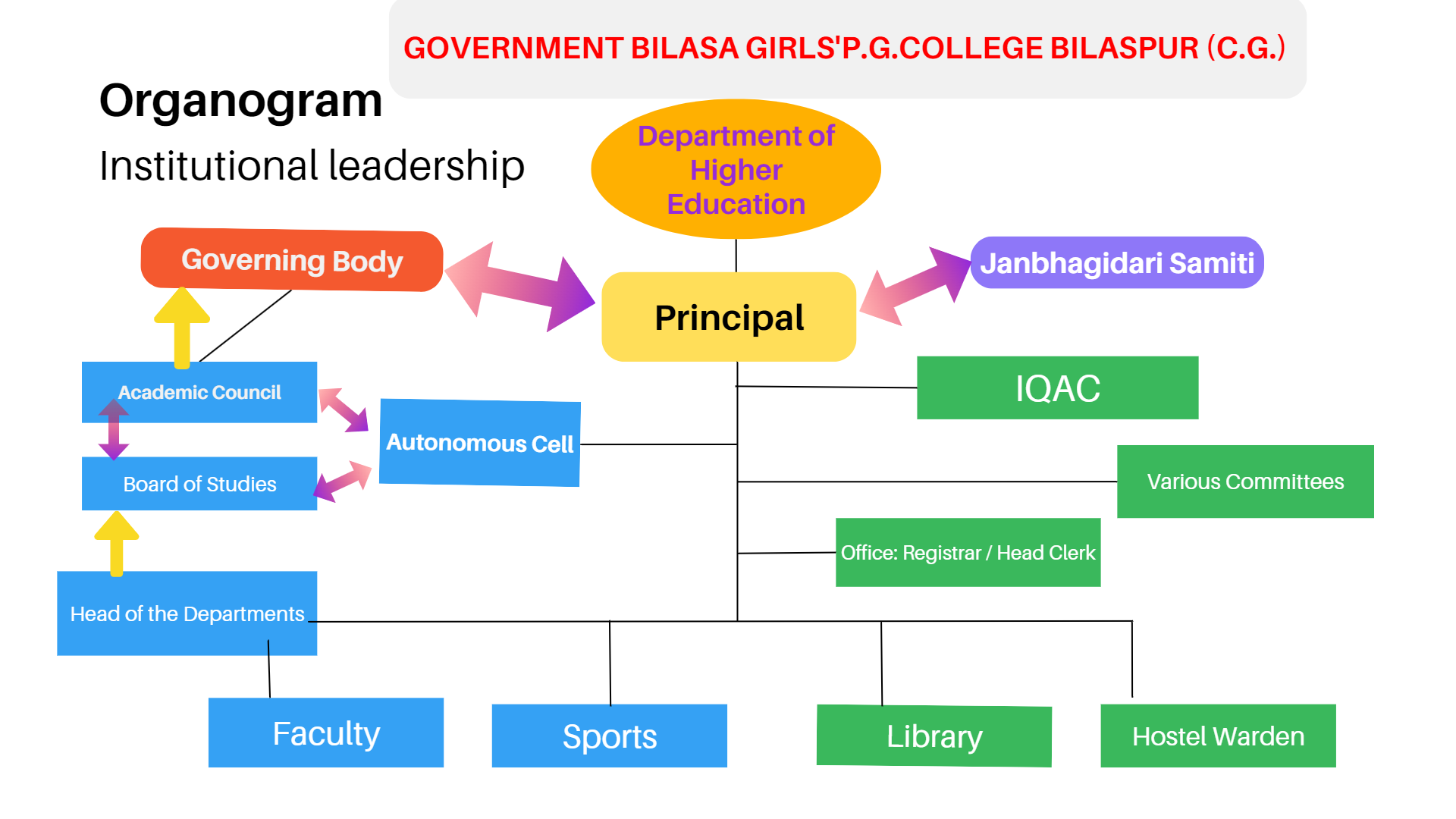 GOVERNMENT BILASA GIRLS'P.G.COLLEGE BILASPUR (C.G.)

Organogram

Institutional leadership

Department of Higher Education

Governing Body

Principal

Janbhagidari Samiti

Academic Council

Autonomous Cell

Board of Studies

IQAC

Various Committees

Office: Registrar / Head Clerk

Head of the Departments

Faculty

Sports

Library

Hostel Warden